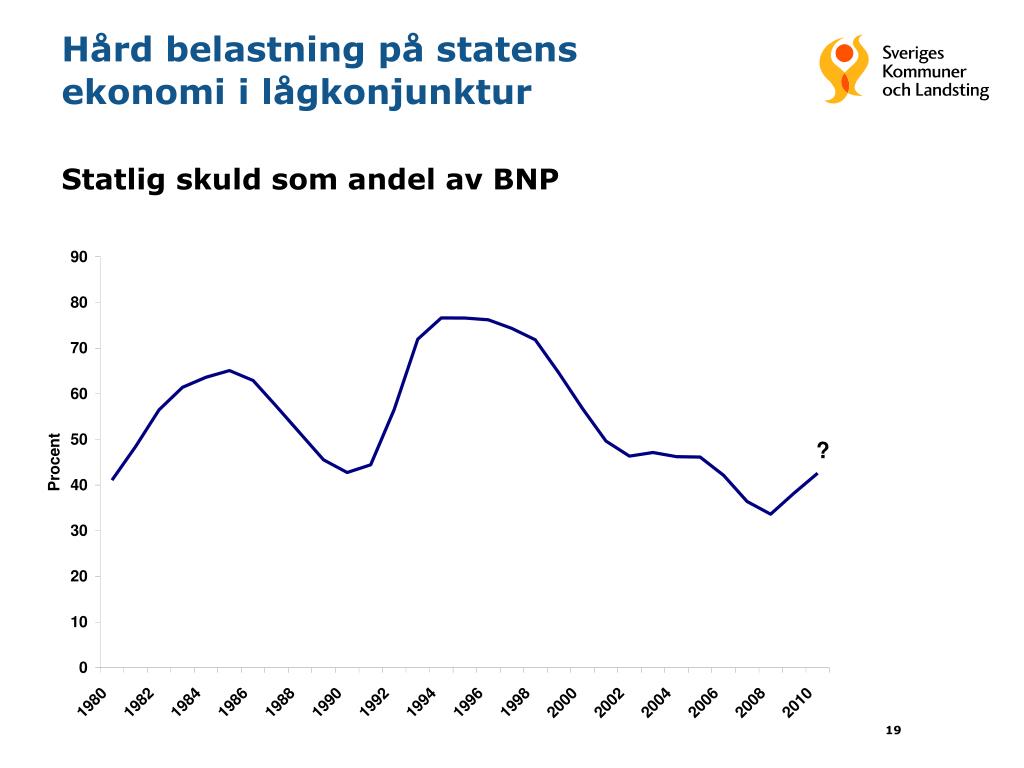 Hård belastning på statens ekonomi i lågkonjunktur

Sveriges Kommuner och Landsting

Statlig skuld som andel av BNP

90
80
70
60
50
40
30
20
10
0

Procent

?

1980 1982 1984 1986 1988 1990 1992 1994 1996 1998 2000 2002 2004 2006 2008 2010

19